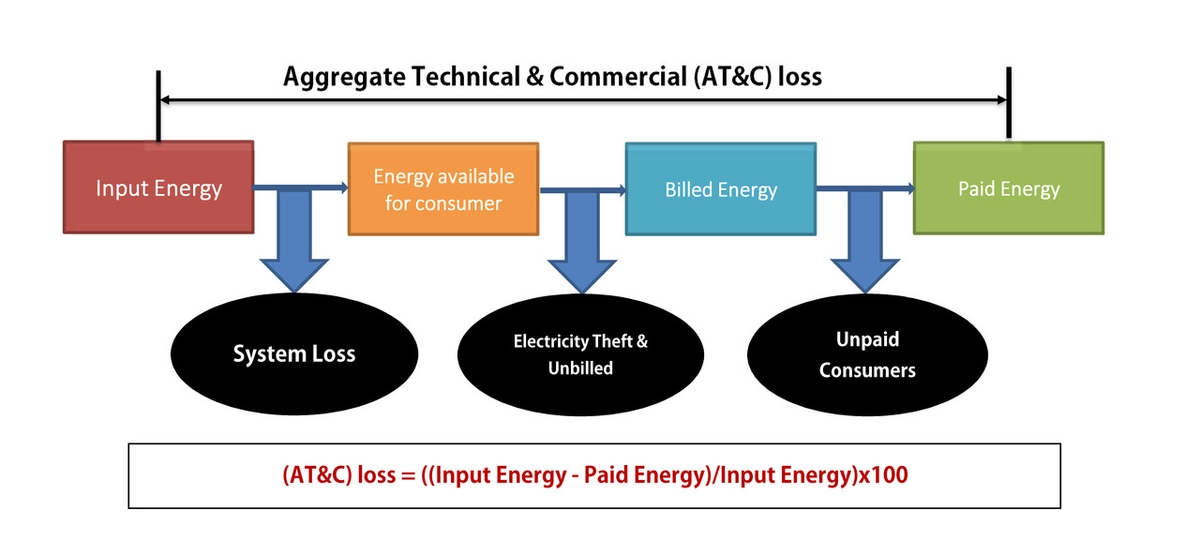 Aggregate Technical & Commercial (AT&C) loss

Input Energy

Energy available for consumer

Billed Energy

Paid Energy

System Loss

Electricity Theft & Unbilled

Unpaid Consumers

(AT&C) loss = ((Input Energy - Paid Energy)/Input Energy)x100